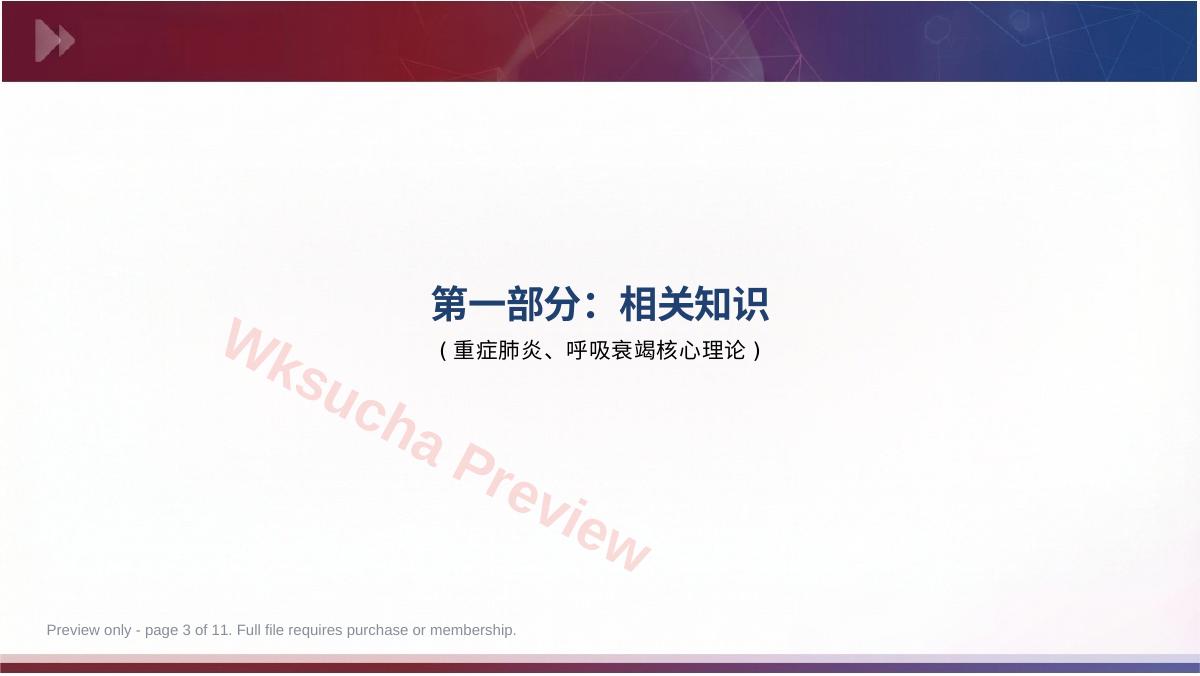 第一部分：相关知识

（重症肺炎、呼吸衰竭核心理论）

Wksucha Preview

Preview only - page 3 of 11. Full file requires purchase or membership.